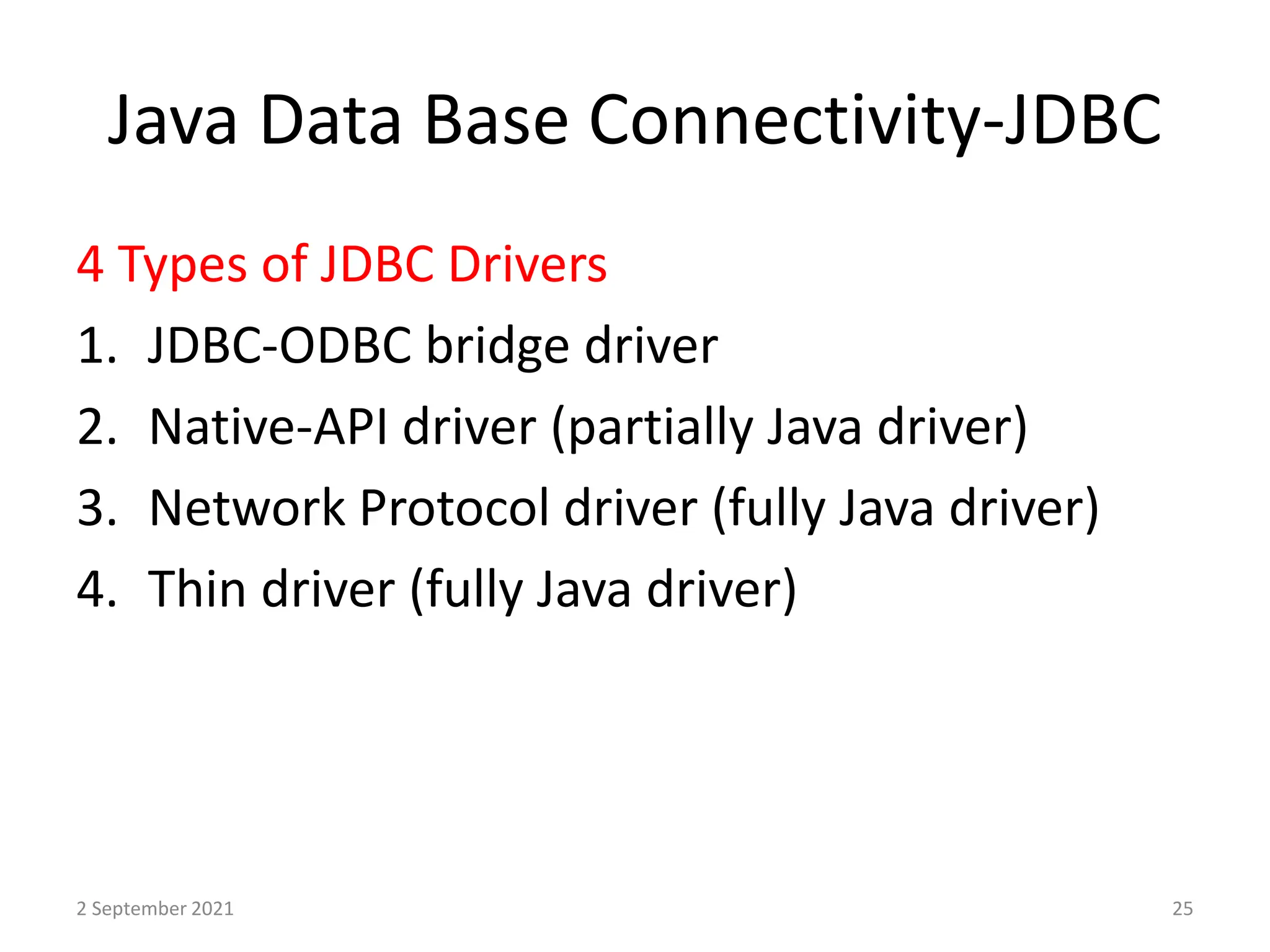 Java Data Base Connectivity-JDBC

4 Types of JDBC Drivers

1. JDBC-ODBC bridge driver
2. Native-API driver (partially Java driver)
3. Network Protocol driver (fully Java driver)
4. Thin driver (fully Java driver)

2 September 2021

25